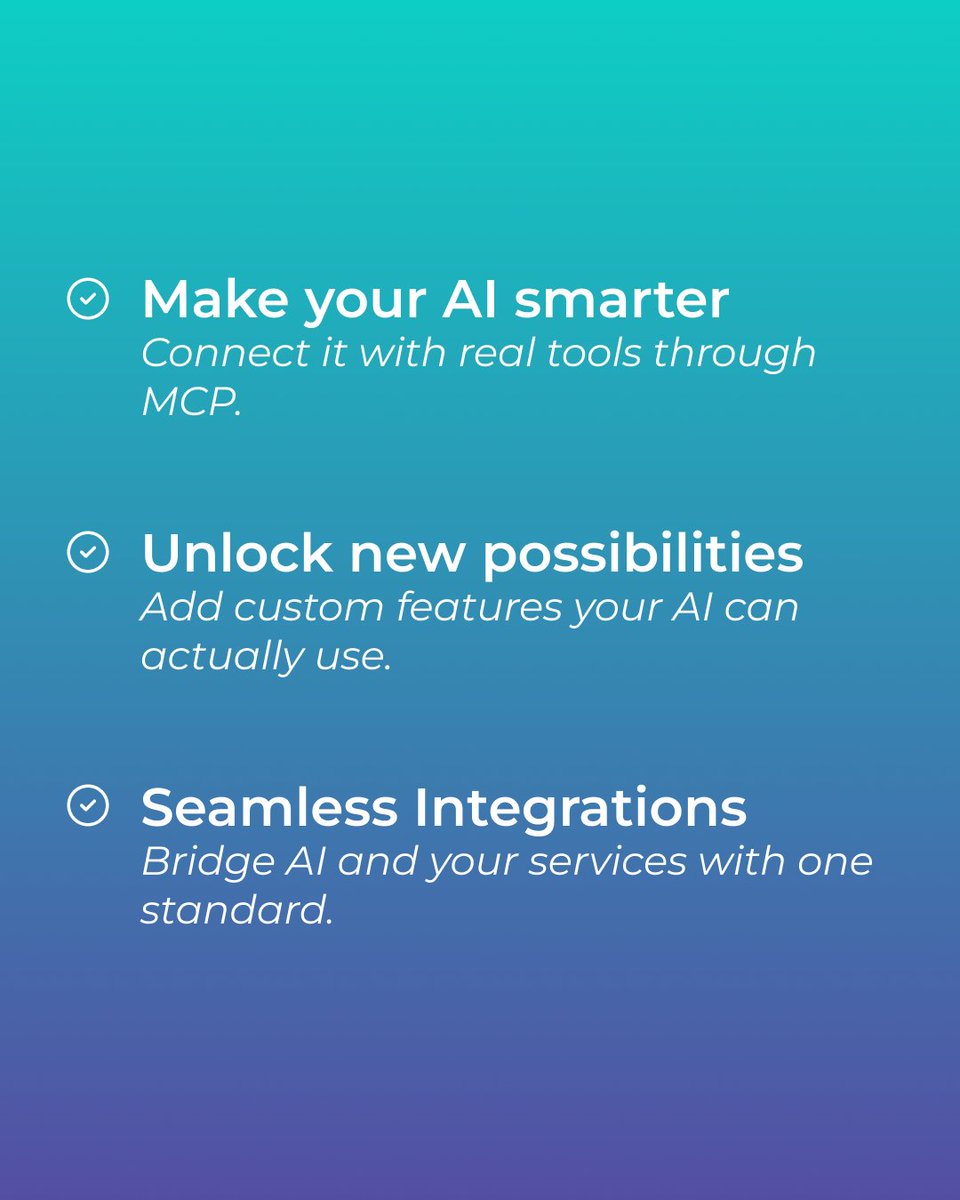 Make your AI smarter
Connect it with real tools through MCP.

Unlock new possibilities
Add custom features your AI can actually use.

Seamless Integrations
Bridge AI and your services with one standard.